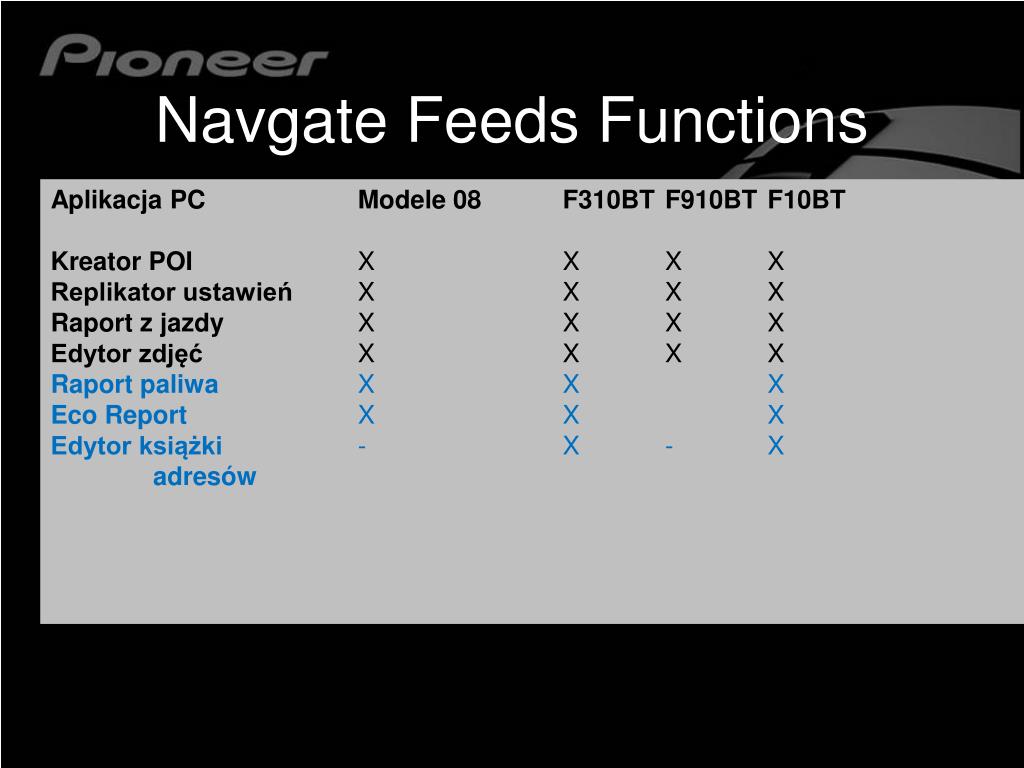 Pioneer

Navgate Feeds Functions

| Aplikacja PC | Modele 08 | F310BT | F910BT | F10BT |
|---|---|---|---|---|
| Kreator POI | X | X | X | X |
| Replikator ustawień | X | X | X | X |
| Raport z jazdy | X | X | X | X |
| Edytor zdjęć | X | X | X | X |
| Raport paliwa | X | X | | X |
| Eco Report | X | X | | X |
| Edytor książki adresów | - | X | - | X |